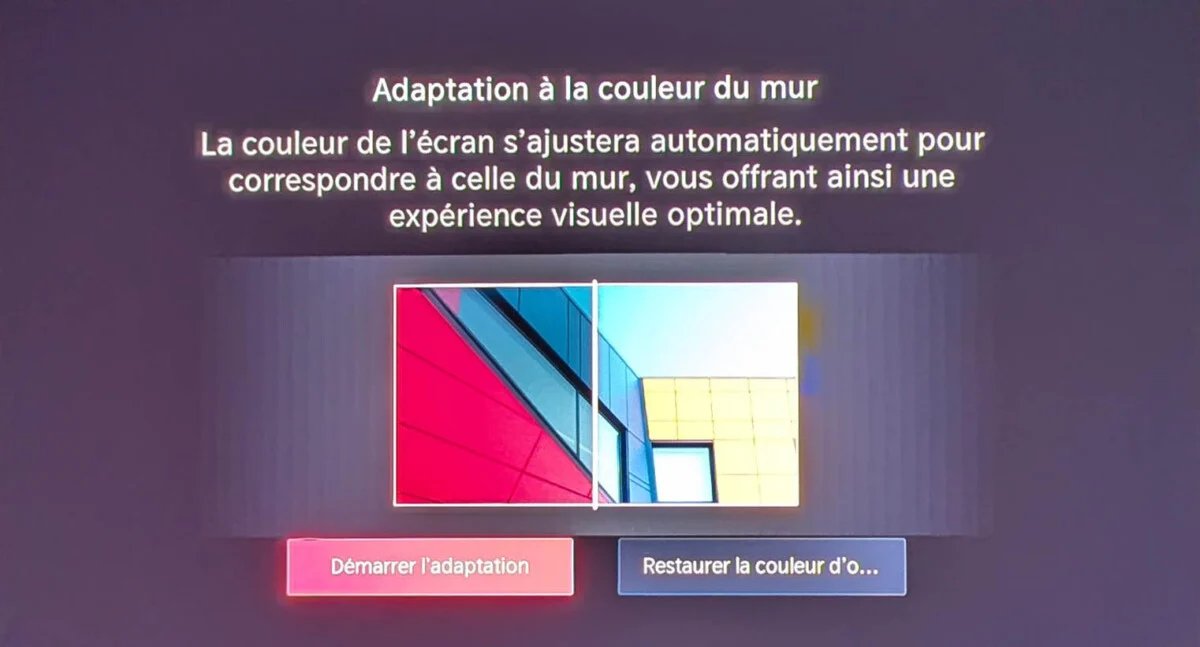 Adaptation à la couleur du mur

La couleur de l'écran s'ajustera automatiquement pour correspondre à celle du mur, vous offrant ainsi une expérience visuelle optimale.

Démarrer l'adaptation

Restaurer la couleur d'o...